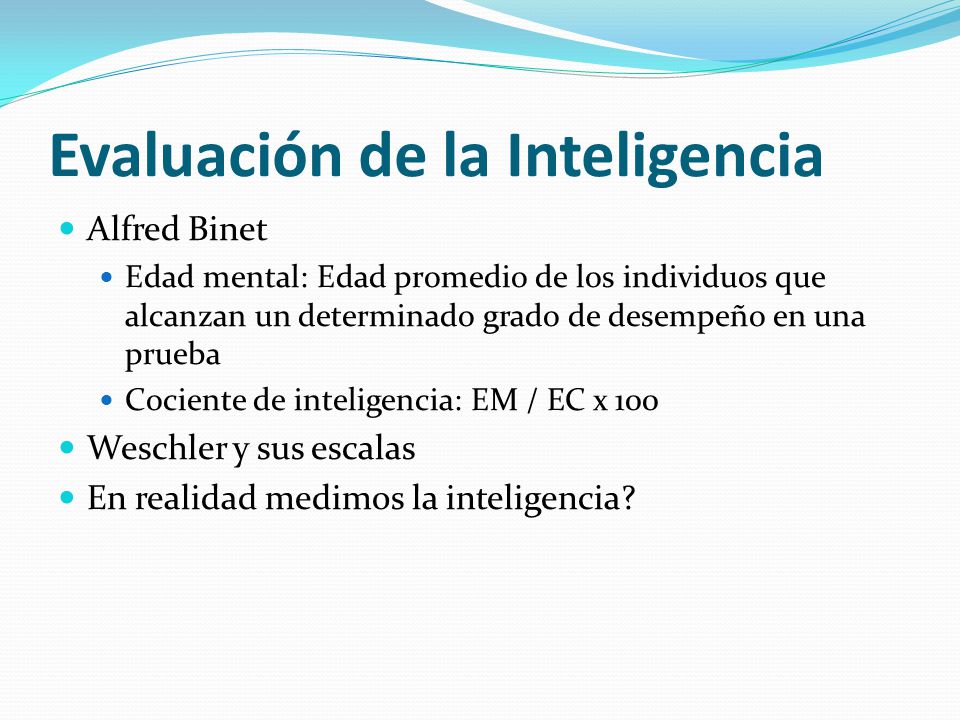 Evaluación de la Inteligencia

- Alfred Binet
  - Edad mental: Edad promedio de los individuos que alcanzan un determinado grado de desempeño en una prueba
  - Cociente de inteligencia: EM / EC x 100
- Weschler y sus escalas
- En realidad medimos la inteligencia?